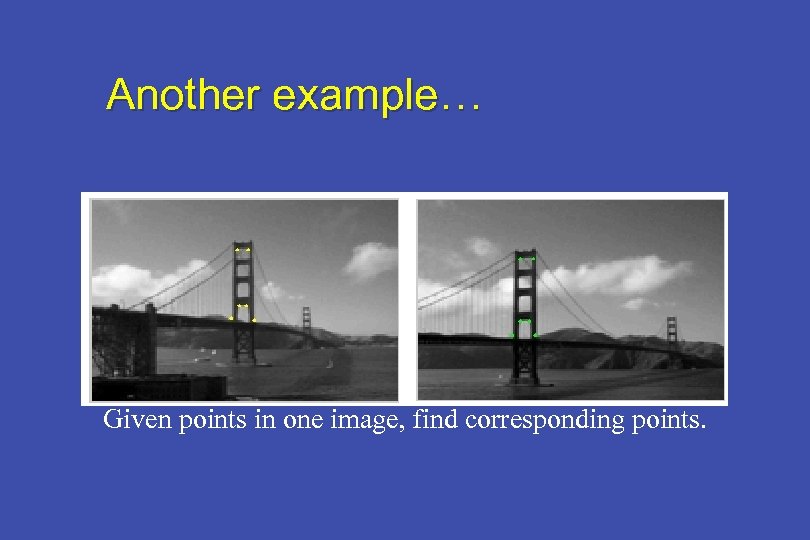 Another example…

Given points in one image, find corresponding points.